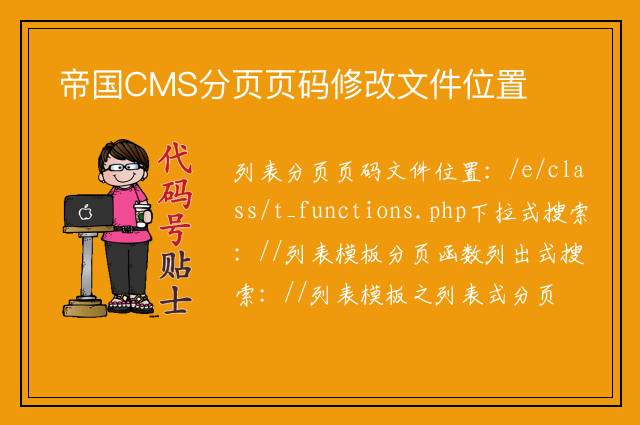 帝国CMS分页页码修改文件位置

代码号贴士

列表分页页码文件位置：/e/class/t_functions.php下拉式搜索：//列表模板分页函数列出式搜索：//列表模板之列表式分页